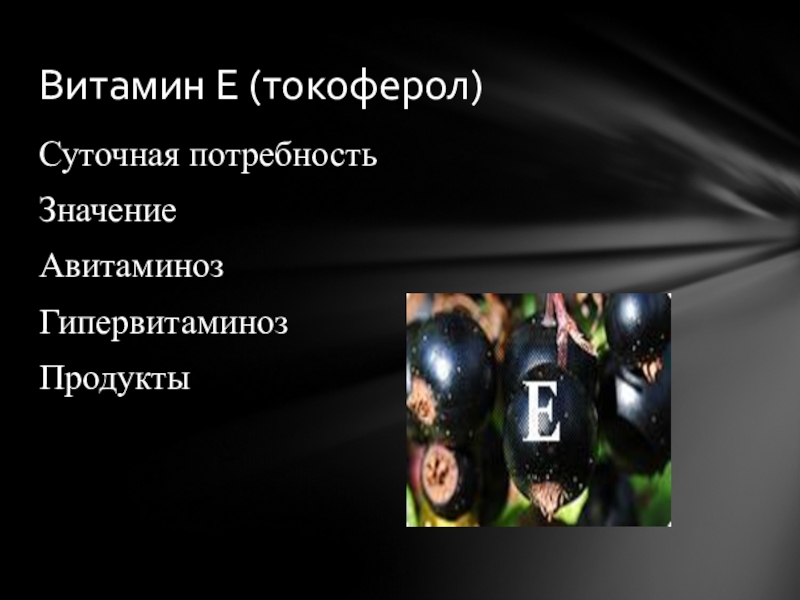 Витамин Е (токоферол)

Суточная потребность

Значение

Авитаминоз

Гипервитаминоз

Продукты

E